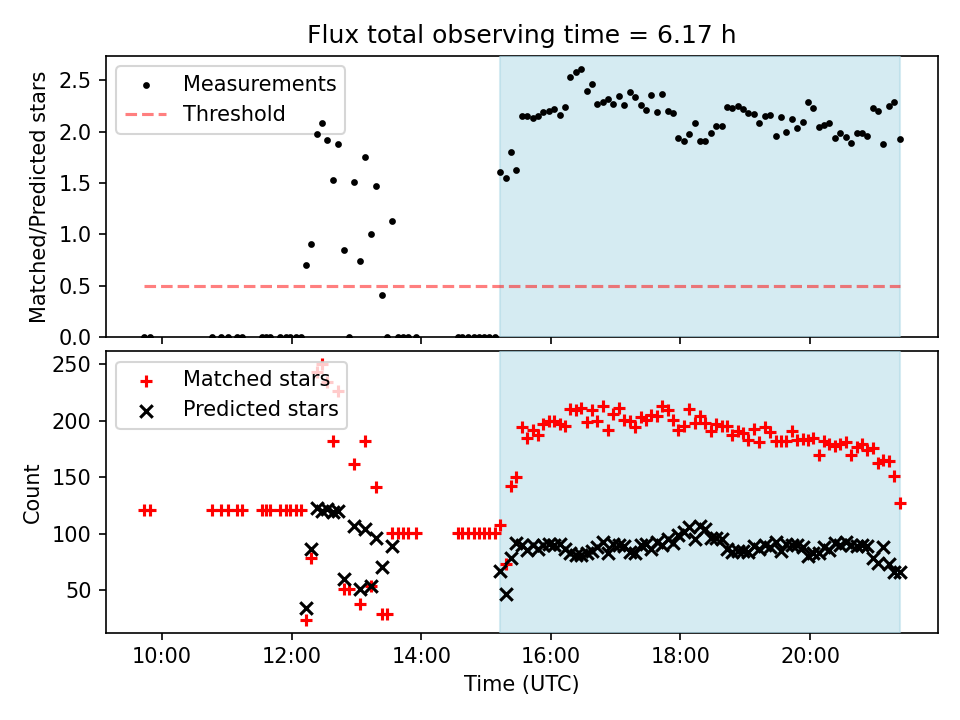 Flux total observing time = 6.17 h

Measurements
Threshold

Matched/Predicted stars

2.5
2.0
1.5
1.0
0.5
0.0

Matched stars
Predicted stars

Count

250
200
150
100
50

10:00
12:00
14:00
16:00
18:00
20:00

Time (UTC)